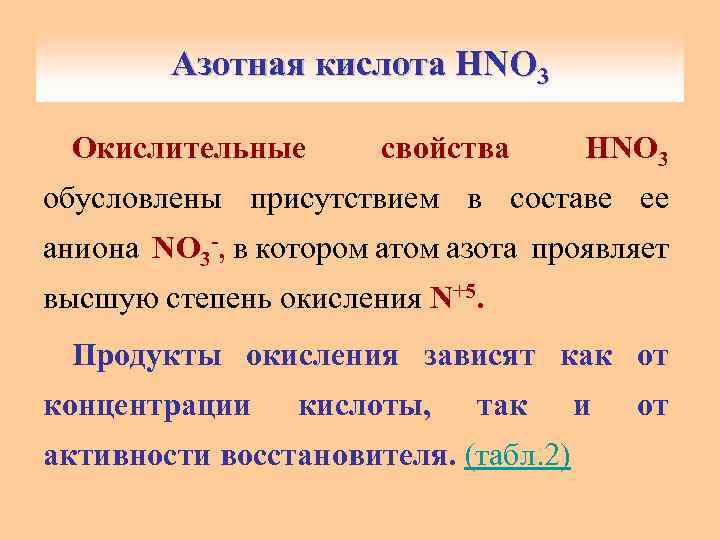 Азотная кислота $HNO_3$

Окислительные свойства $HNO_3$ обусловлены присутствием в составе ее аниона $NO_3^-$, в котором атом азота проявляет высшую степень окисления $N^{+5}$.

Продукты окисления зависят как от концентрации кислоты, так и от активности восстановителя. (табл.2)